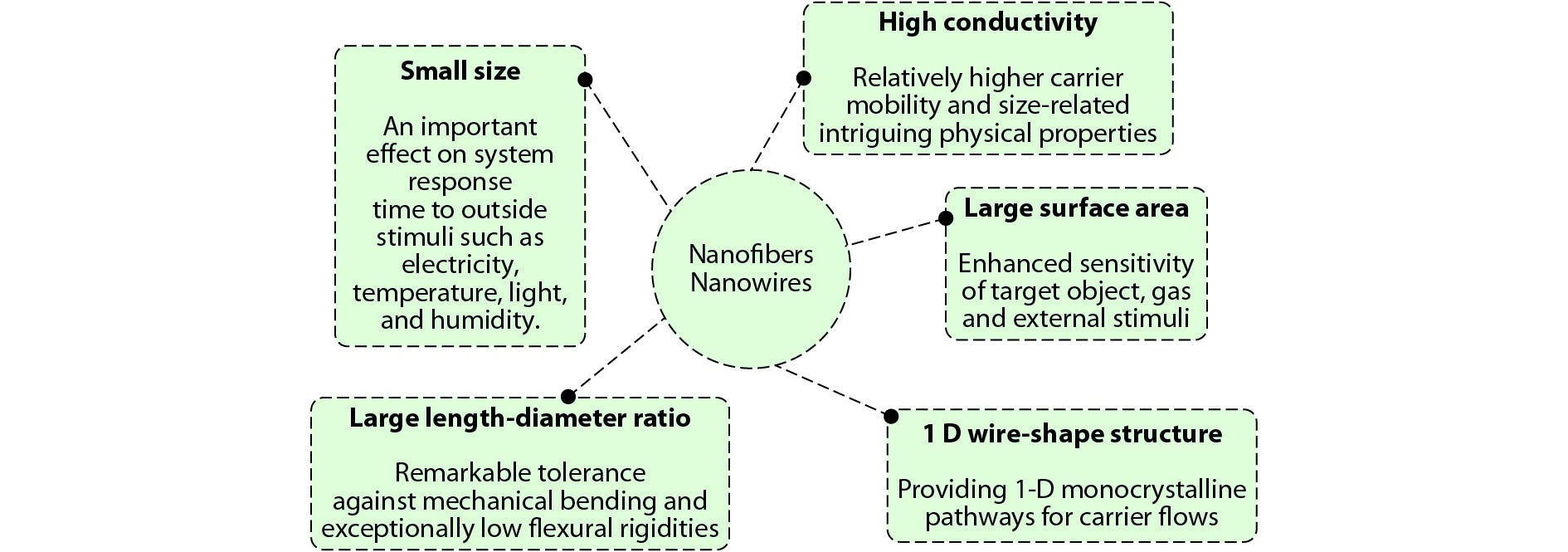 Small size

An important effect on system response time to outside stimuli such as electricity, temperature, light, and humidity.

High conductivity

Relatively higher carrier mobility and size-related intriguing physical properties

Nanofibers
Nanowires

Large surface area

Enhanced sensitivity of target object, gas and external stimuli

Large length-diameter ratio

Remarkable tolerance against mechanical bending and exceptionally low flexural rigidities

1 D wire-shape structure

Providing 1-D monocrystalline pathways for carrier flows